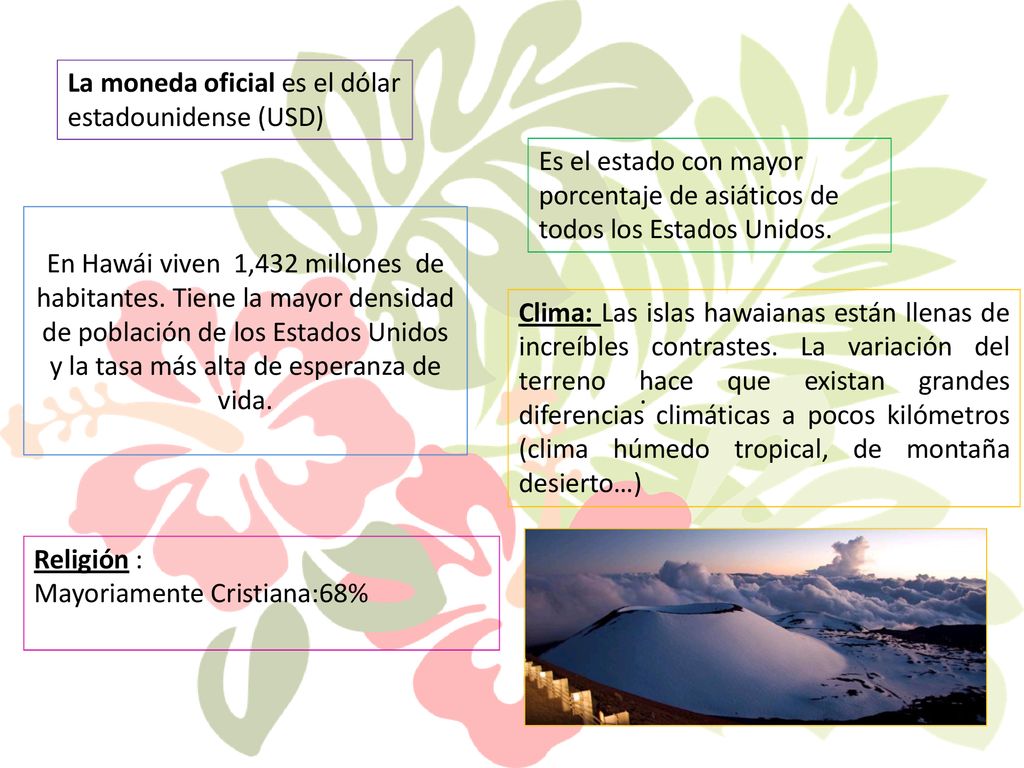 La moneda oficial es el dólar estadounidense (USD)

Es el estado con mayor porcentaje de asiáticos de todos los Estados Unidos.

En Hawái viven 1,432 millones de habitantes. Tiene la mayor densidad de población de los Estados Unidos y la tasa más alta de esperanza de vida.

Clima: Las islas hawaianas están llenas de increíbles contrastes. La variación del terreno hace que existan grandes diferencias climáticas a pocos kilómetros (clima húmedo tropical, de montaña desierto…)

Religión :
Mayoriamente Cristiana:68%